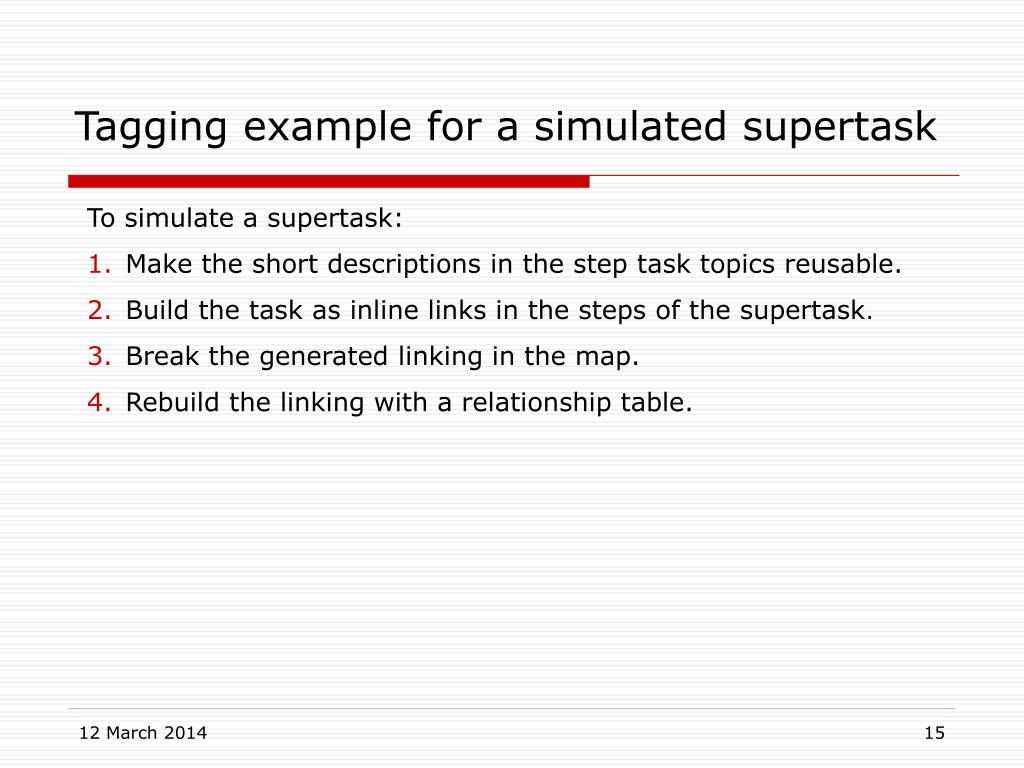 Tagging example for a simulated supertask

To simulate a supertask:

1. Make the short descriptions in the step task topics reusable.
2. Build the task as inline links in the steps of the supertask.
3. Break the generated linking in the map.
4. Rebuild the linking with a relationship table.

12 March 2014

15